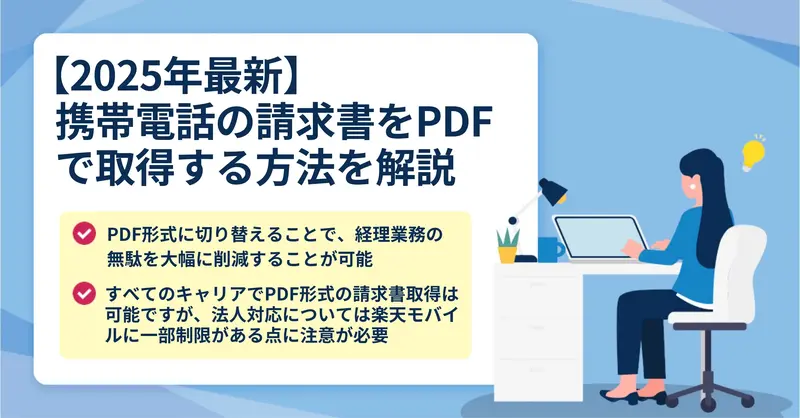 【2025年最新】
携帯電話の請求書をPDFで取得する方法を解説

PDF形式に切り替えることで、経理業務の無駄を大幅に削減することが可能

すべてのキャリアでPDF形式の請求書取得は可能ですが、法人対応については楽天モバイルに一部制限がある点に注意が必要